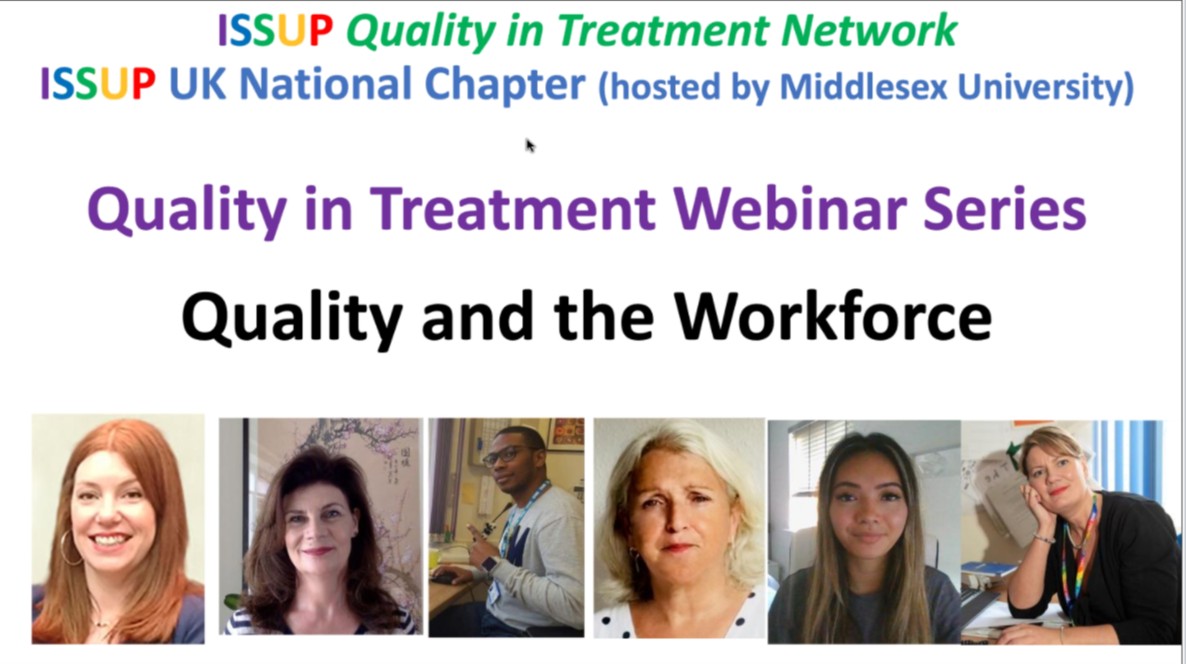 ISSUP Quality in Treatment Network
ISSUP UK National Chapter (hosted by Middlesex University)

Quality in Treatment Webinar Series

Quality and the Workforce